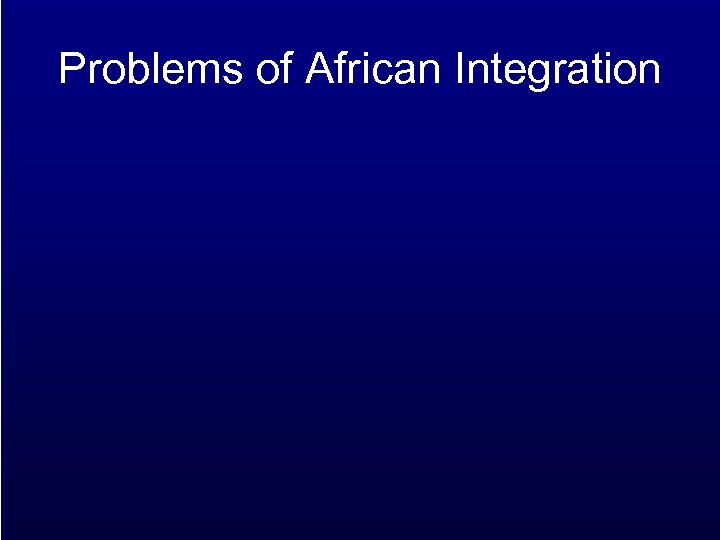 Problems of African Integration